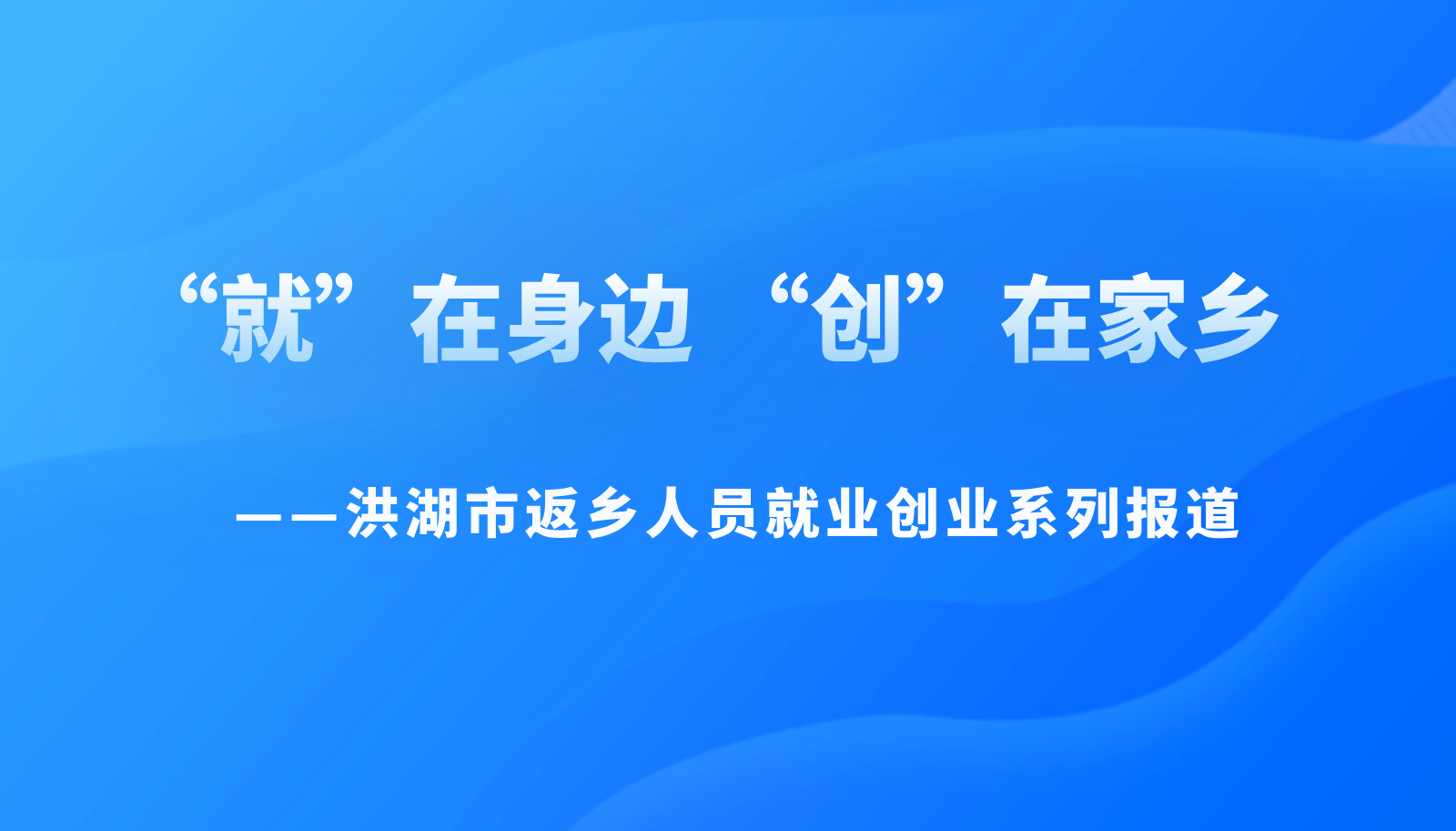 “就”在身边 “创”在家乡

——洪湖市返乡人员就业创业系列报道